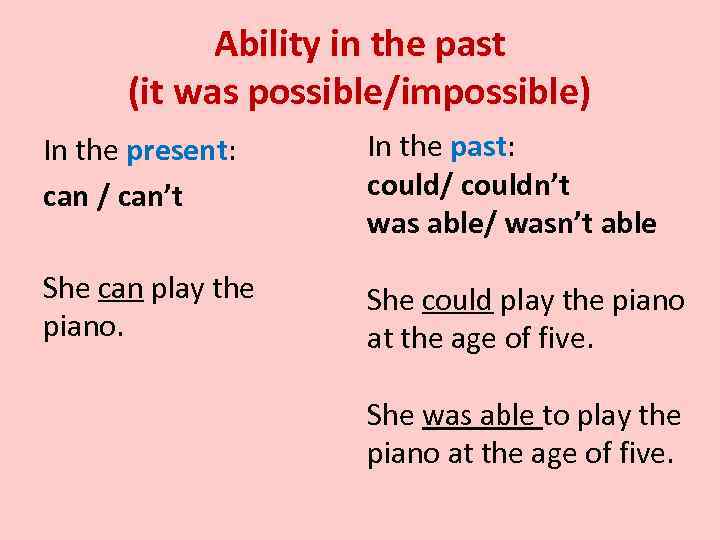 Ability in the past
(it was possible/impossible)

In the present:
can / can't

She can play the piano.

In the past:
could/ couldn't
was able/ wasn't able

She could play the piano at the age of five.

She was able to play the piano at the age of five.